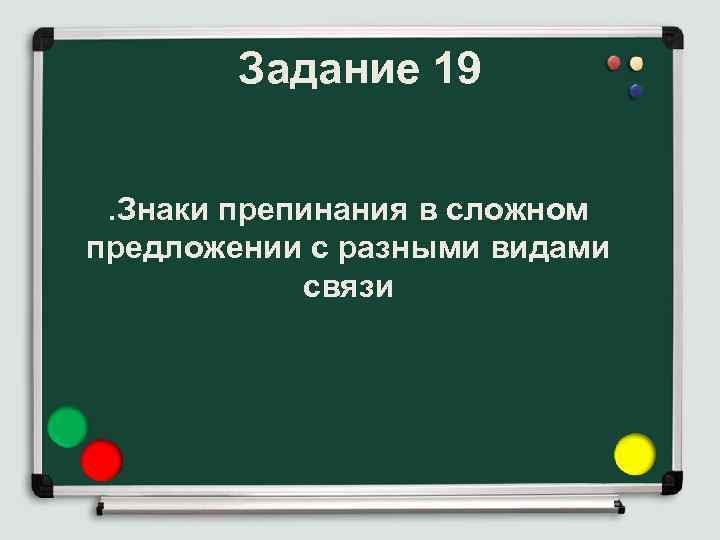 Задание 19

.Знаки препинания в сложном предложении с разными видами связи